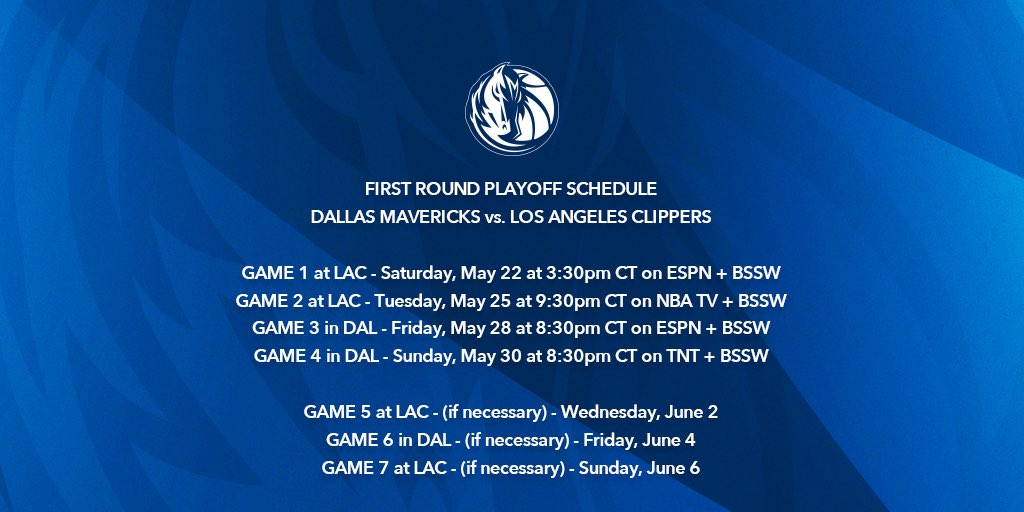 FIRST ROUND PLAYOFF SCHEDULE
DALLAS MAVERICKS vs. LOS ANGELES CLIPPERS

GAME 1 at LAC - Saturday, May 22 at 3:30pm CT on ESPN + BSSW
GAME 2 at LAC - Tuesday, May 25 at 9:30pm CT on NBA TV + BSSW
GAME 3 in DAL - Friday, May 28 at 8:30pm CT on ESPN + BSSW
GAME 4 in DAL - Sunday, May 30 at 8:30pm CT on TNT + BSSW

GAME 5 at LAC - (if necessary) - Wednesday, June 2
GAME 6 in DAL - (if necessary) - Friday, June 4
GAME 7 at LAC - (if necessary) - Sunday, June 6